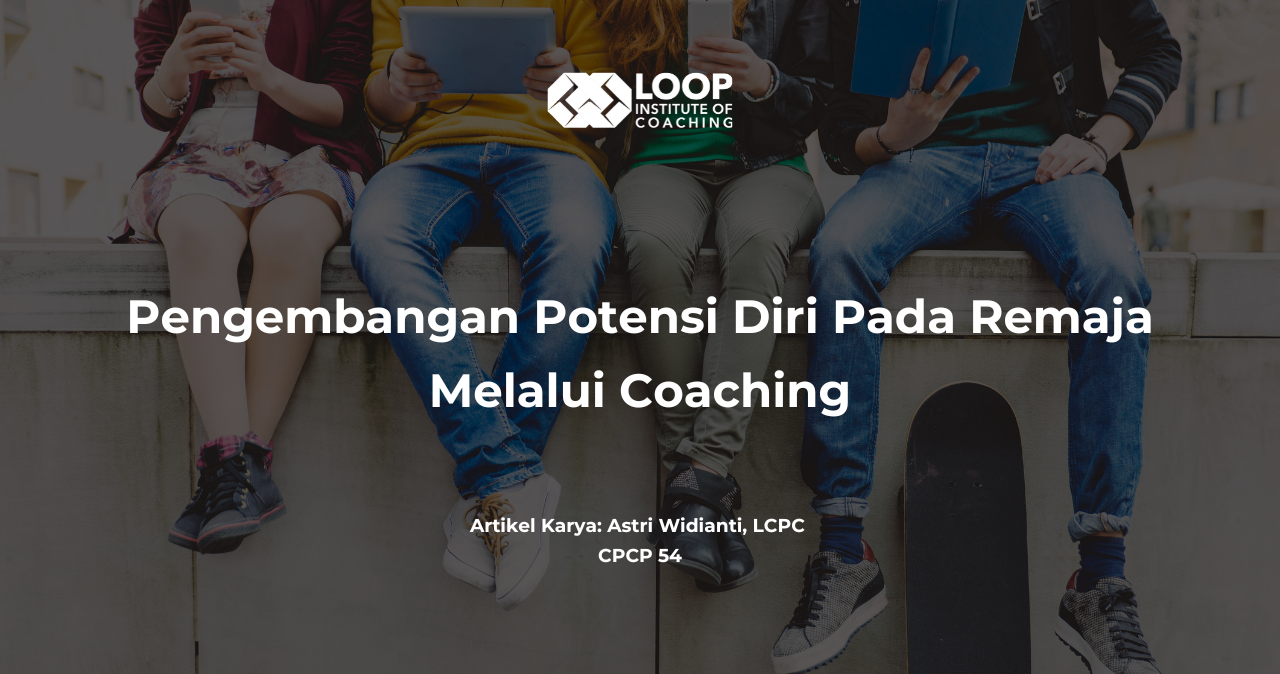 LOOP
INSTITUTE OF
COACHING

Pengembangan Potensi Diri Pada Remaja Melalui Coaching

Artikel Karya: Astri Widianti, LCPC
CPCP 54